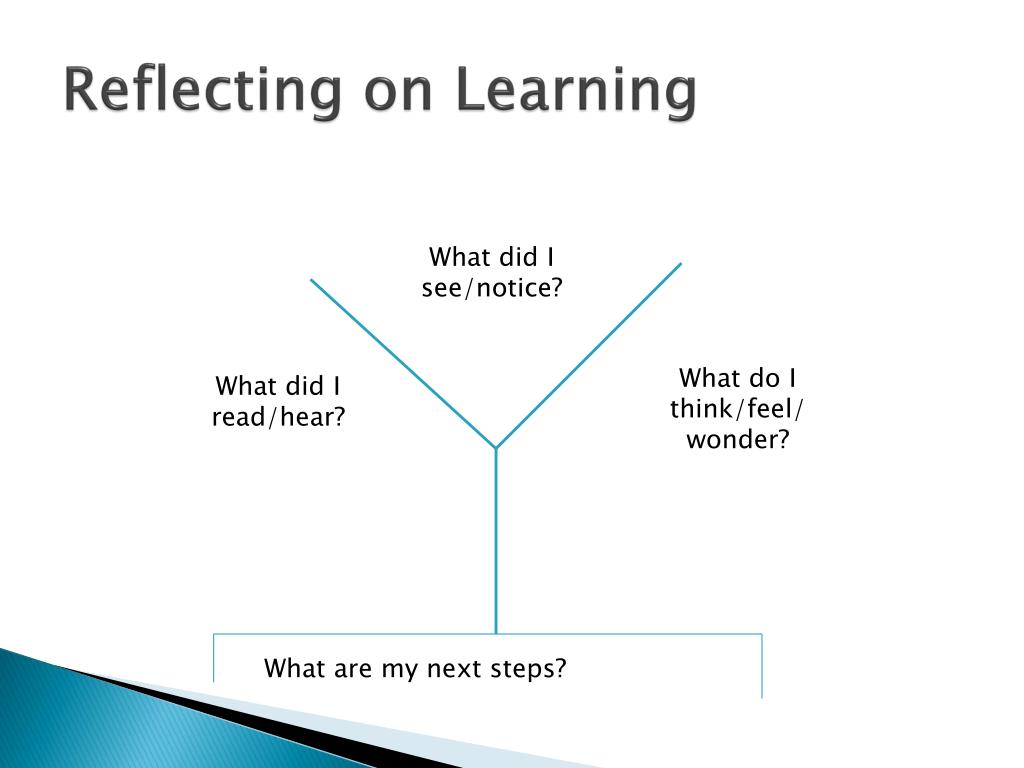 Reflecting on Learning

What did I see/notice?

What did I read/hear?

What do I think/feel/ wonder?

What are my next steps?